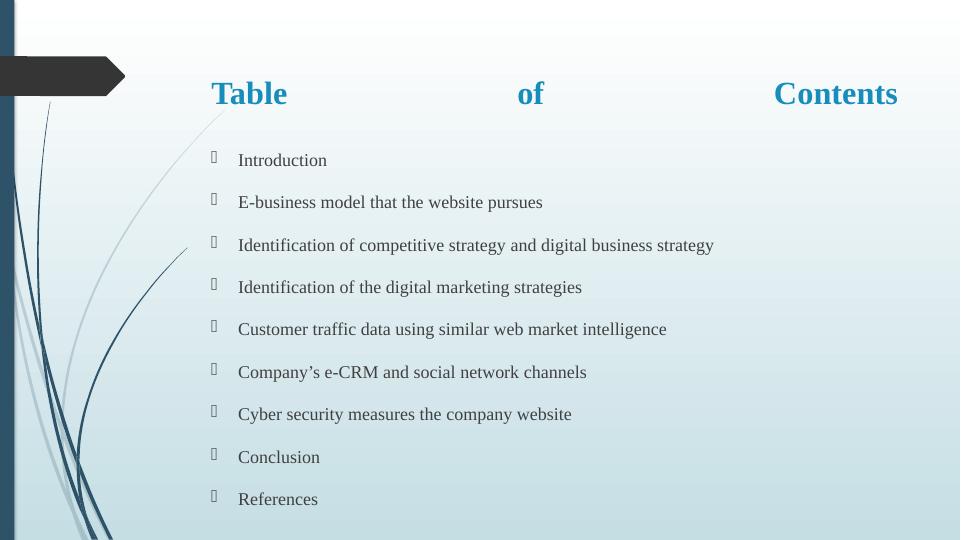 Table of Contents

Introduction

E-business model that the website pursues

Identification of competitive strategy and digital business strategy

Identification of the digital marketing strategies

Customer traffic data using similar web market intelligence

Company’s e-CRM and social network channels

Cyber security measures the company website

Conclusion

References